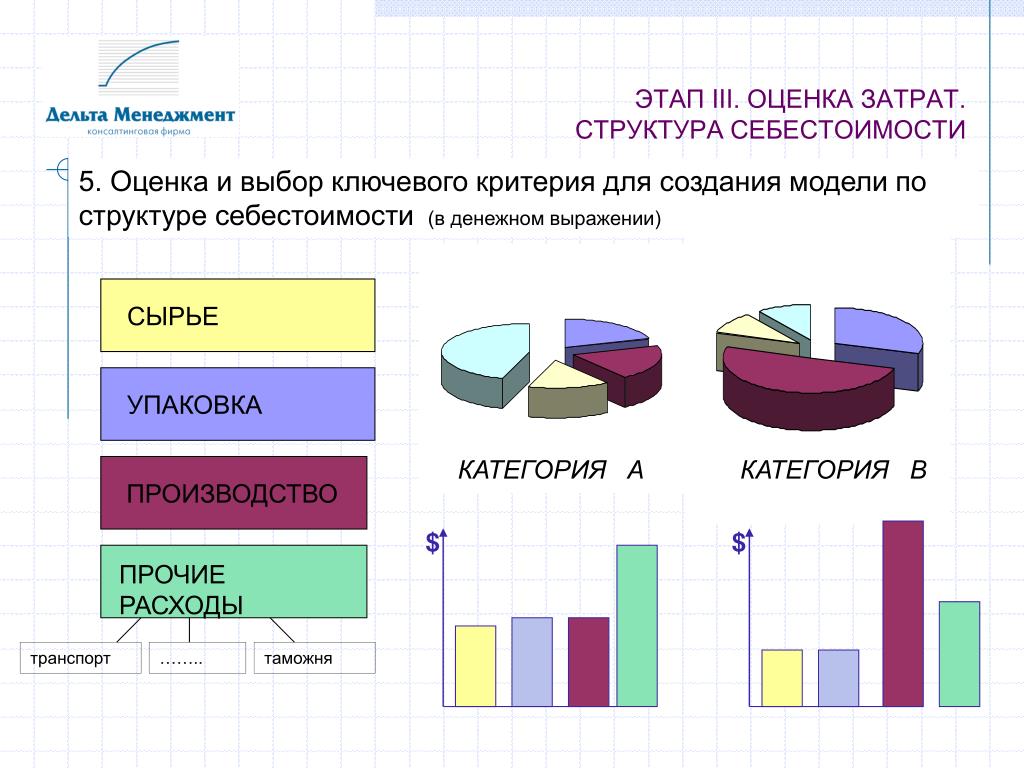 Дельта Менеджмент
консалтинговая фирма

ЭТАП III. ОЦЕНКА ЗАТРАТ.
СТРУКТУРА СЕБЕСТОИМОСТИ

5. Оценка и выбор ключевого критерия для создания модели по структуре себестоимости (в денежном выражении)

СЫРЬЕ

УПАКОВКА

ПРОИЗВОДСТВО

ПРОЧИЕ РАСХОДЫ

транспорт

……..

таможня

КАТЕГОРИЯ А

КАТЕГОРИЯ В

$

$